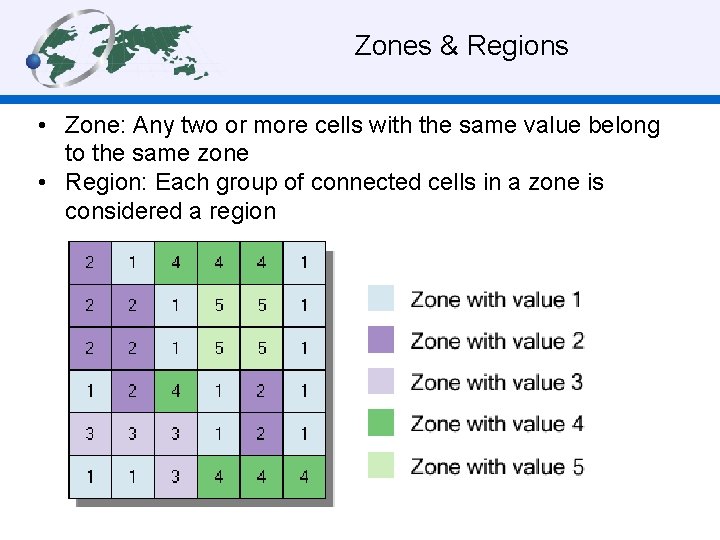 Zones & Regions

• Zone: Any two or more cells with the same value belong to the same zone
• Region: Each group of connected cells in a zone is considered a region

| 2 | 1 | 4 | 4 | 4 | 1 |
|---|---|---|---|---|---|
| 2 | 2 | 1 | 5 | 5 | 1 |
| 2 | 2 | 1 | 5 | 5 | 1 |
| 1 | 2 | 4 | 1 | 2 | 1 |
| 3 | 3 | 3 | 1 | 2 | 1 |
| 1 | 1 | 3 | 4 | 4 | 4 |

Zone with value 1
Zone with value 2
Zone with value 3
Zone with value 4
Zone with value 5